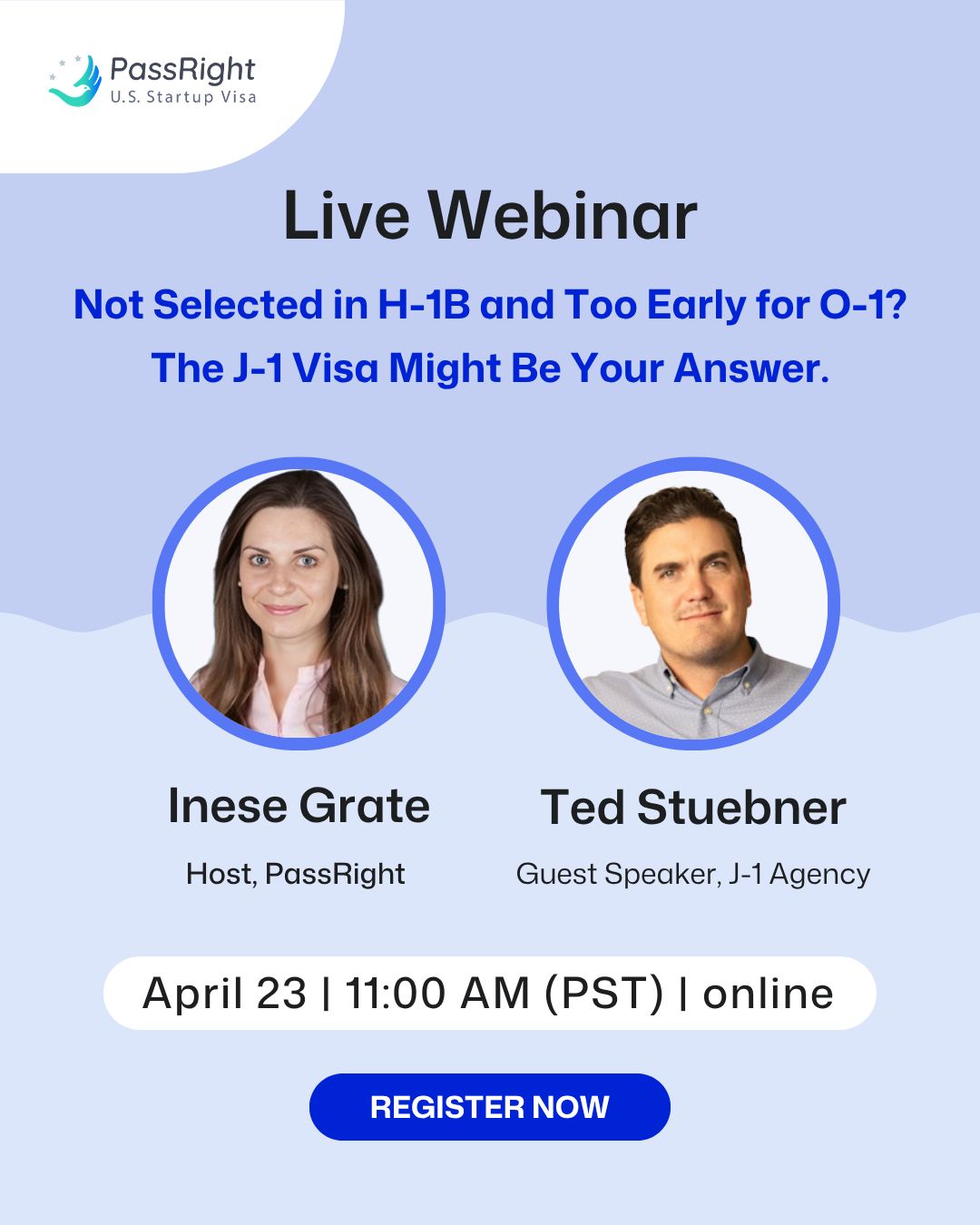 PassRight
U.S. Startup Visa

Live Webinar

Not Selected in H-1B and Too Early for O-1?
The J-1 Visa Might Be Your Answer.

Inese Grate
Host, PassRight

Ted Stuebner
Guest Speaker, J-1 Agency

April 23 | 11:00 AM (PST) | online

REGISTER NOW